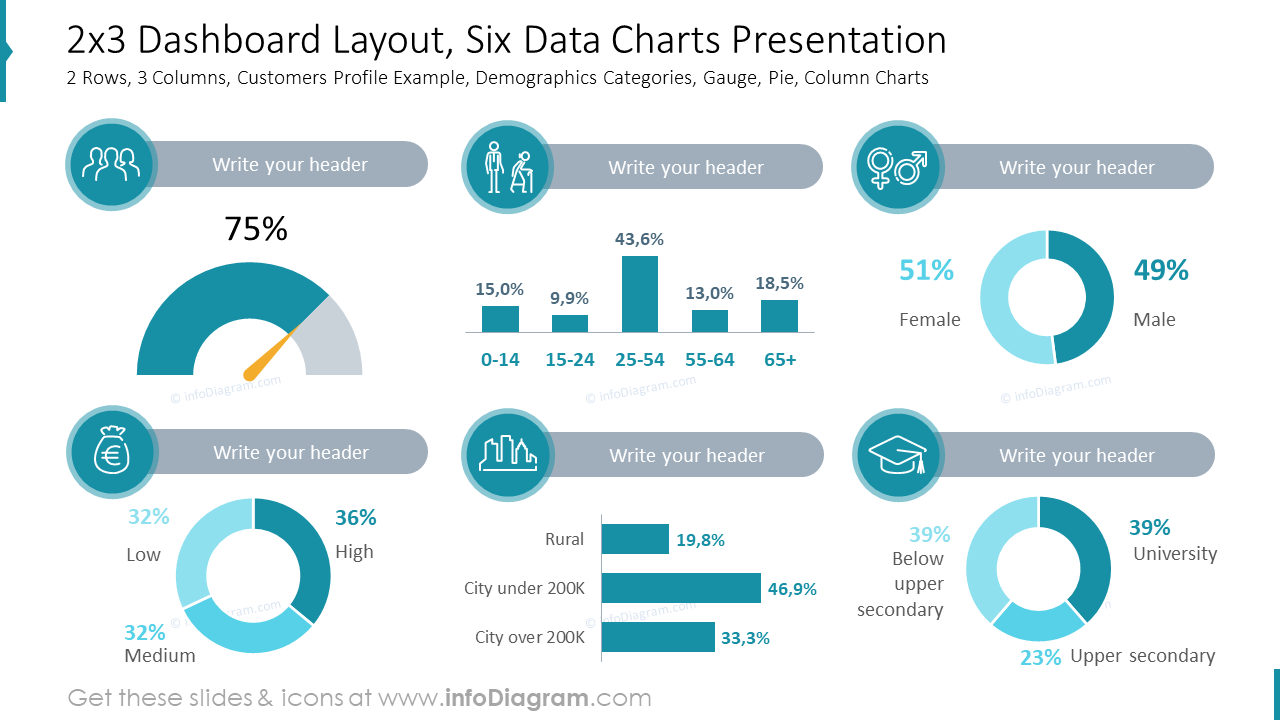 2x3 Dashboard Layout, Six Data Charts Presentation
2 Rows, 3 Columns, Customers Profile Example, Demographics Categories, Gauge, Pie, Column Charts

Write your header

75%

© infoDiagram.com

Write your header

15,0%
9,9%
43,6%
13,0%
18,5%

0-14
15-24
25-54
55-64
65+

© infoDiagram.com

Write your header

51%
Female

49%
Male

© infoDiagram.com

Write your header

32%
Low

36%
High

32%
Medium

© infoDiagram.com

Write your header

Rural
19,8%
City under 200K
46,9%
City over 200K
33,3%

© infoDiagram.com

Write your header

39%
Below upper secondary

39%
University

23%
Upper secondary

Get these slides & icons at www.infoDiagram.com